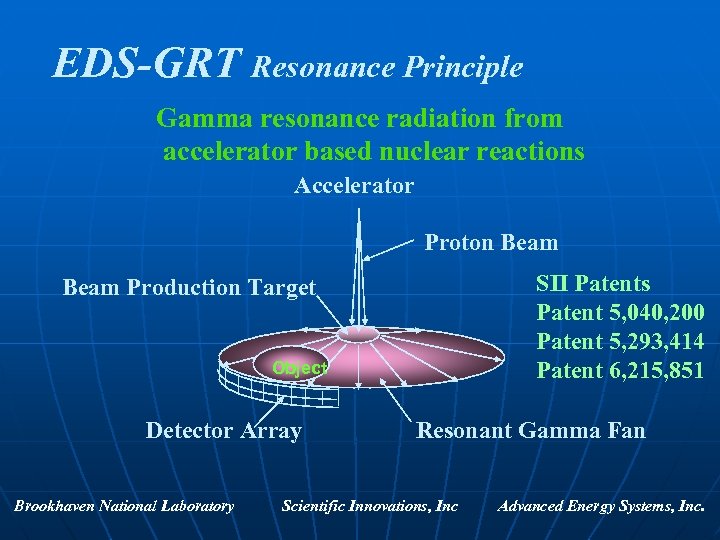 EDS-GRT Resonance Principle

Gamma resonance radiation from accelerator based nuclear reactions

Accelerator

Proton Beam

Beam Production Target

SII Patents
Patent 5,040,200
Patent 5,293,414
Patent 6,215,851

Object

Detector Array

Resonant Gamma Fan

Brookhaven National Laboratory Scientific Innovations, Inc Advanced Energy Systems, Inc.